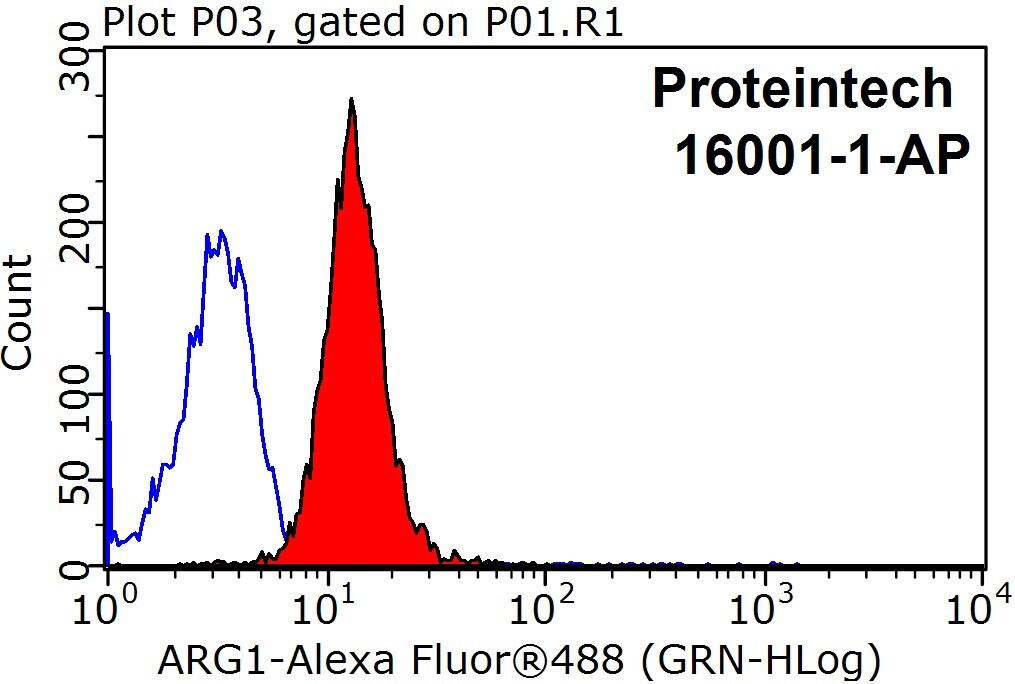 Plot P03, gated on P01.R1

Proteintech
16001-1-AP

Count

300
200
100
50
0

$10^0$
$10^1$
$10^2$
$10^3$
$10^4$

ARG1-Alexa Fluor®488 (GRN-HLog)